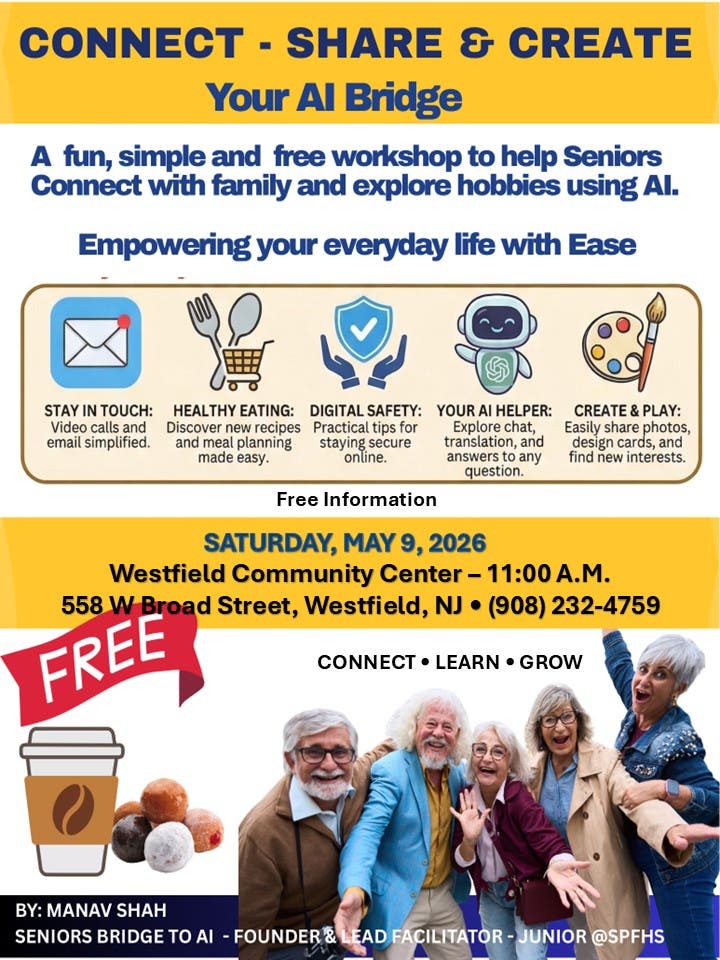 CONNECT - SHARE & CREATE
Your AI Bridge

A fun, simple and free workshop to help Seniors Connect with family and explore hobbies using AI.

Empowering your everyday life with Ease

STAY IN TOUCH: Video calls and email simplified.

HEALTHY EATING: Discover new recipes and meal planning made easy.

DIGITAL SAFETY: Practical tips for staying secure online.

YOUR AI HELPER: Explore chat, translation, and answers to any question.

CREATE & PLAY: Easily share photos, design cards, and find new interests.

Free Information

SATURDAY, MAY 9, 2026
Westfield Community Center – 11:00 A.M.
558 W Broad Street, Westfield, NJ • (908) 232-4759

FREE

CONNECT • LEARN • GROW

BY: MANAV SHAH
SENIORS BRIDGE TO AI - FOUNDER & LEAD FACILITATOR - JUNIOR @SPFHS